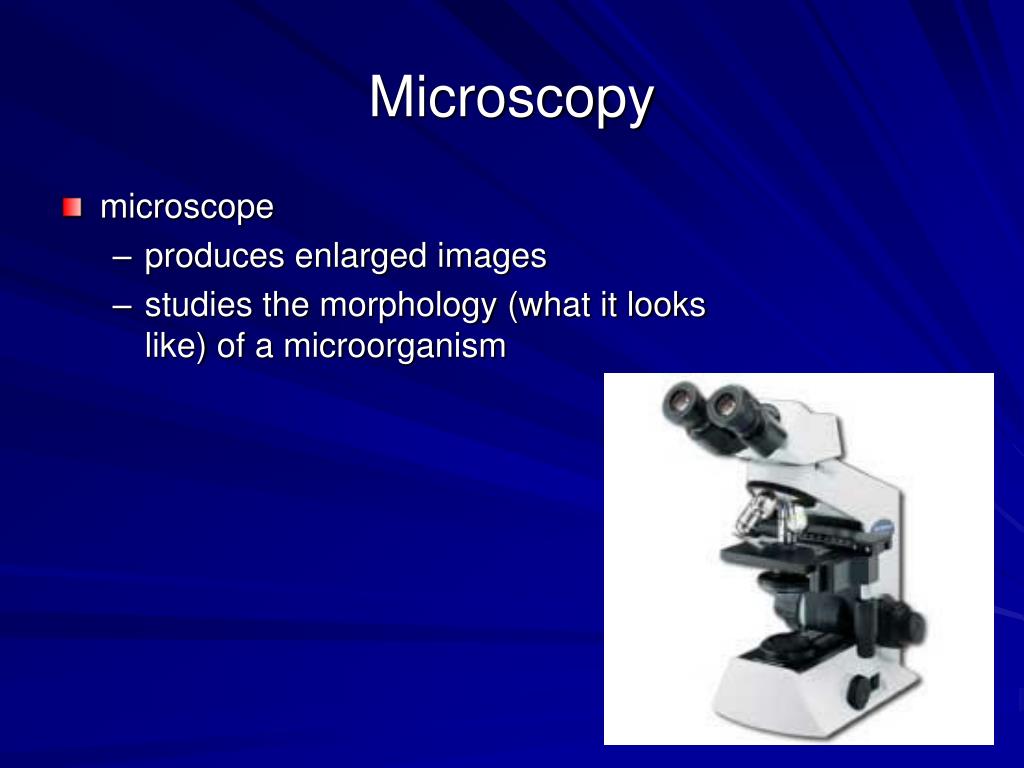 Microscopy

microscope
– produces enlarged images
– studies the morphology (what it looks like) of a microorganism